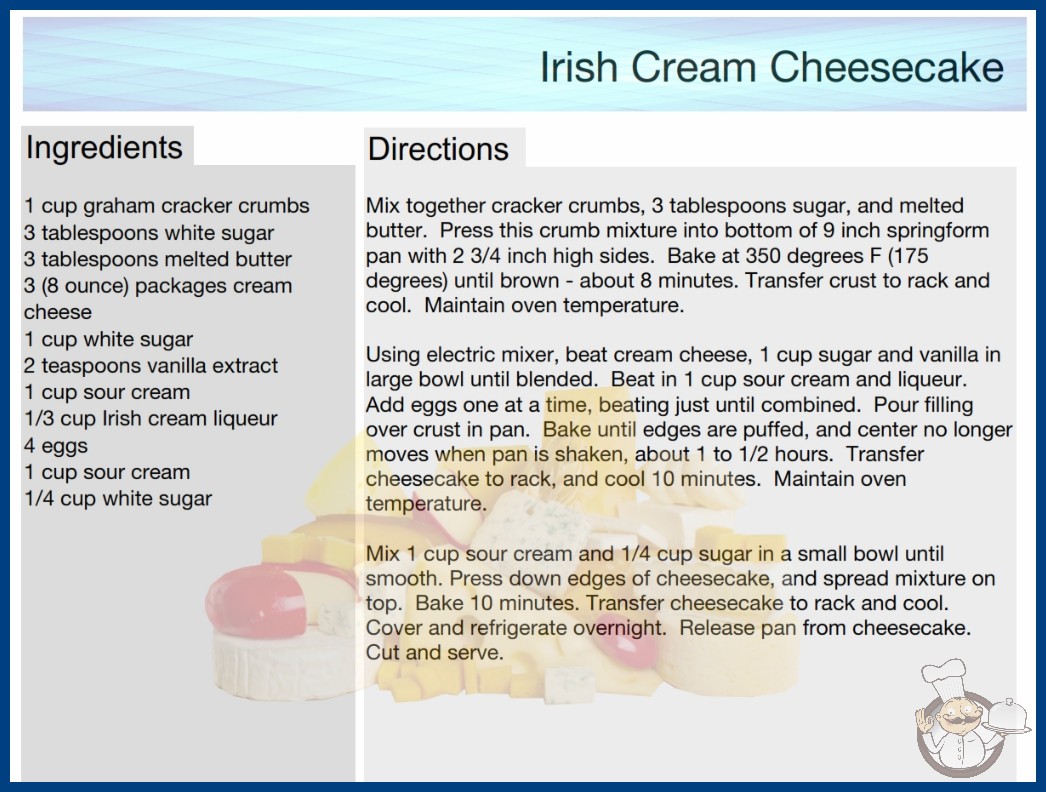 Irish Cream Cheesecake

Ingredients

1 cup graham cracker crumbs
3 tablespoons white sugar
3 tablespoons melted butter
3 (8 ounce) packages cream cheese
1 cup white sugar
2 teaspoons vanilla extract
1 cup sour cream
1/3 cup Irish cream liqueur
4 eggs
1 cup sour cream
1/4 cup white sugar

Directions

Mix together cracker crumbs, 3 tablespoons sugar, and melted butter. Press this crumb mixture into bottom of 9 inch springform pan with 2 3/4 inch high sides. Bake at 350 degrees F (175 degrees) until brown - about 8 minutes. Transfer crust to rack and cool. Maintain oven temperature.

Using electric mixer, beat cream cheese, 1 cup sugar and vanilla in large bowl until blended. Beat in 1 cup sour cream and liqueur. Add eggs one at a time, beating just until combined. Pour filling over crust in pan. Bake until edges are puffed, and center no longer moves when pan is shaken, about 1 to 1/2 hours. Transfer cheesecake to rack, and cool 10 minutes. Maintain oven temperature.

Mix 1 cup sour cream and 1/4 cup sugar in a small bowl until smooth. Press down edges of cheesecake, and spread mixture on top. Bake 10 minutes. Transfer cheesecake to rack and cool. Cover and refrigerate overnight. Release pan from cheesecake. Cut and serve.